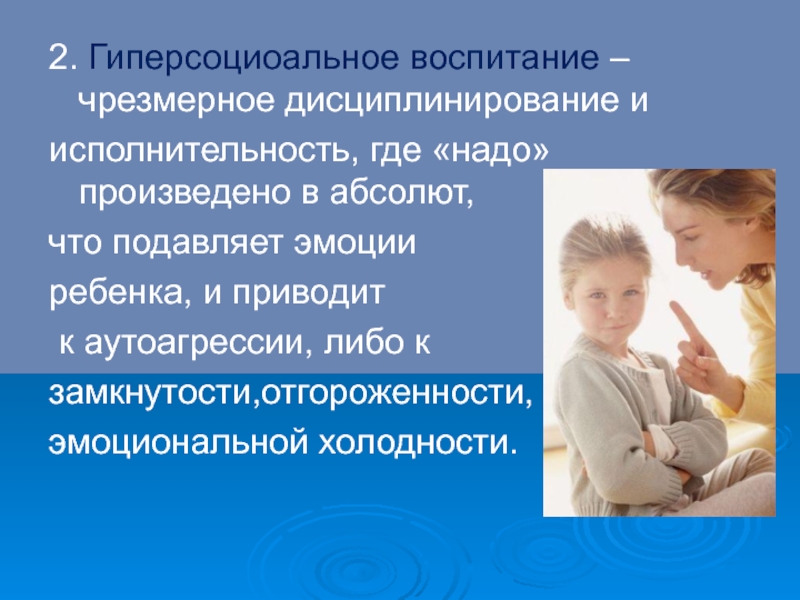 2. Гиперсоциоальное воспитание – чрезмерное дисциплинирование и

исполнительность, где «надо» произведено в абсолют,

что подавляет эмоции

ребенка, и приводит

к аутоагрессии, либо к

замкнутости,отгороженности,

эмоциональной холодности.